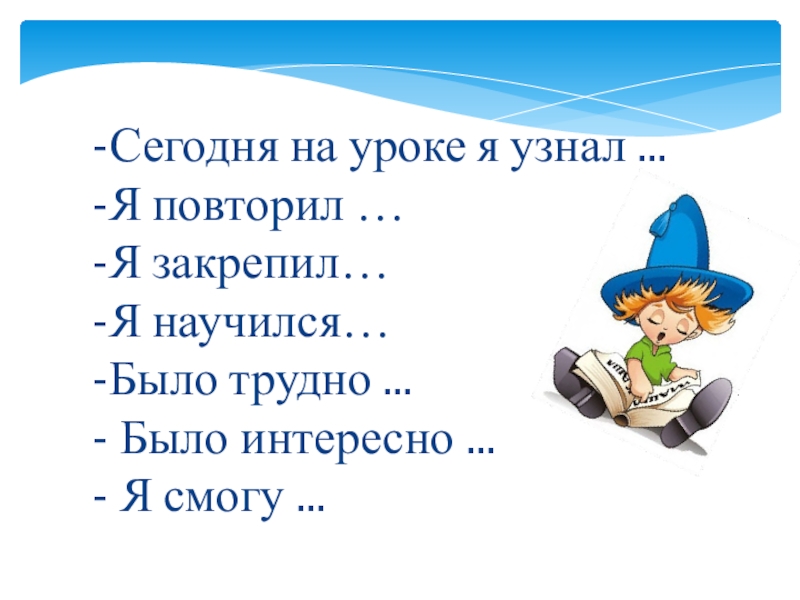 -Сегодня на уроке я узнал ...
-Я повторил …
-Я закрепил…
-Я научился…
-Было трудно ...
- Было интересно ...
- Я смогу ...